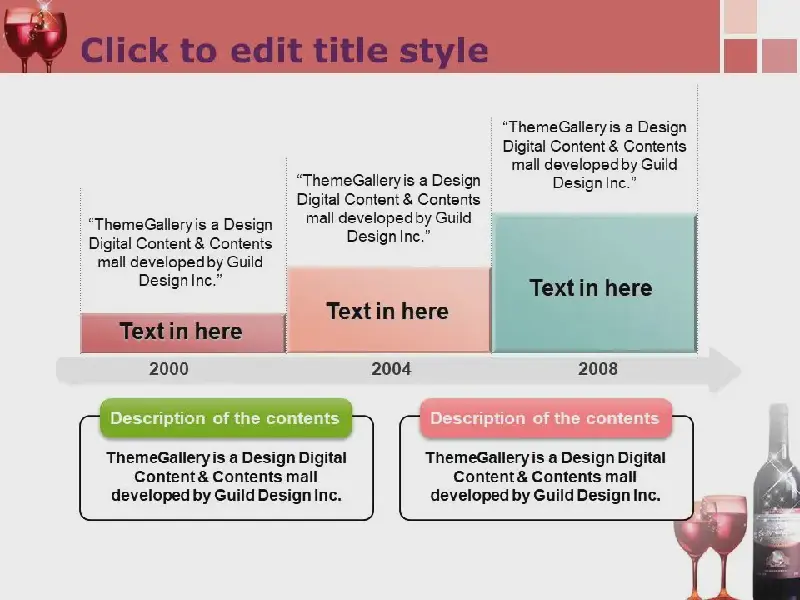 Click to edit title style

“ThemeGallery is a Design Digital Content & Contents mall developed by Guild Design Inc.”

Text in here

2000

“ThemeGallery is a Design Digital Content & Contents mall developed by Guild Design Inc.”

Text in here

2004

“ThemeGallery is a Design Digital Content & Contents mall developed by Guild Design Inc.”

Text in here

2008

Description of the contents

ThemeGallery is a Design Digital Content & Contents mall developed by Guild Design Inc.

Description of the contents

ThemeGallery is a Design Digital Content & Contents mall developed by Guild Design Inc.